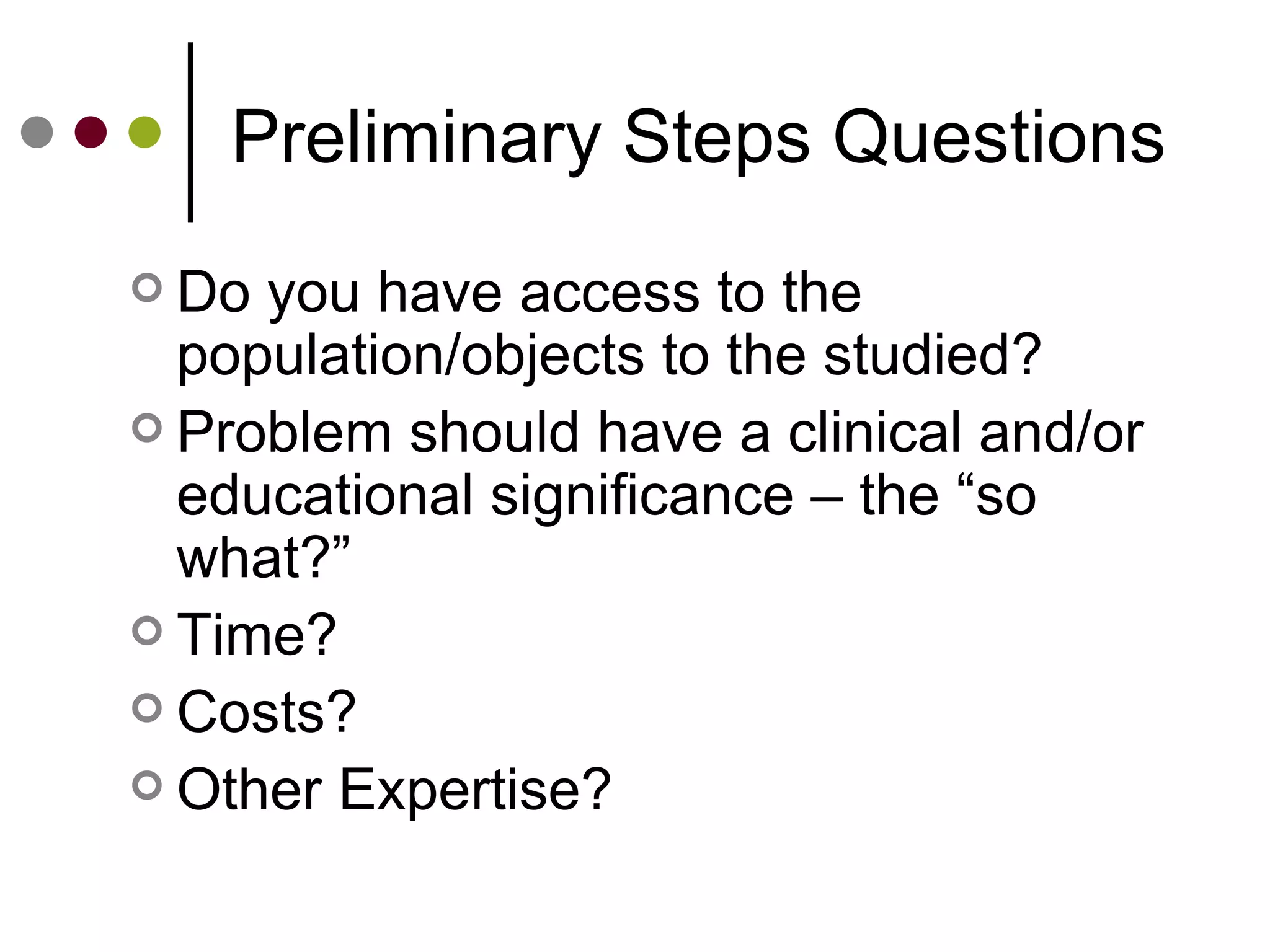 Preliminary Steps Questions

Do you have access to the population/objects to the studied?

Problem should have a clinical and/or educational significance – the “so what?”

Time?

Costs?

Other Expertise?